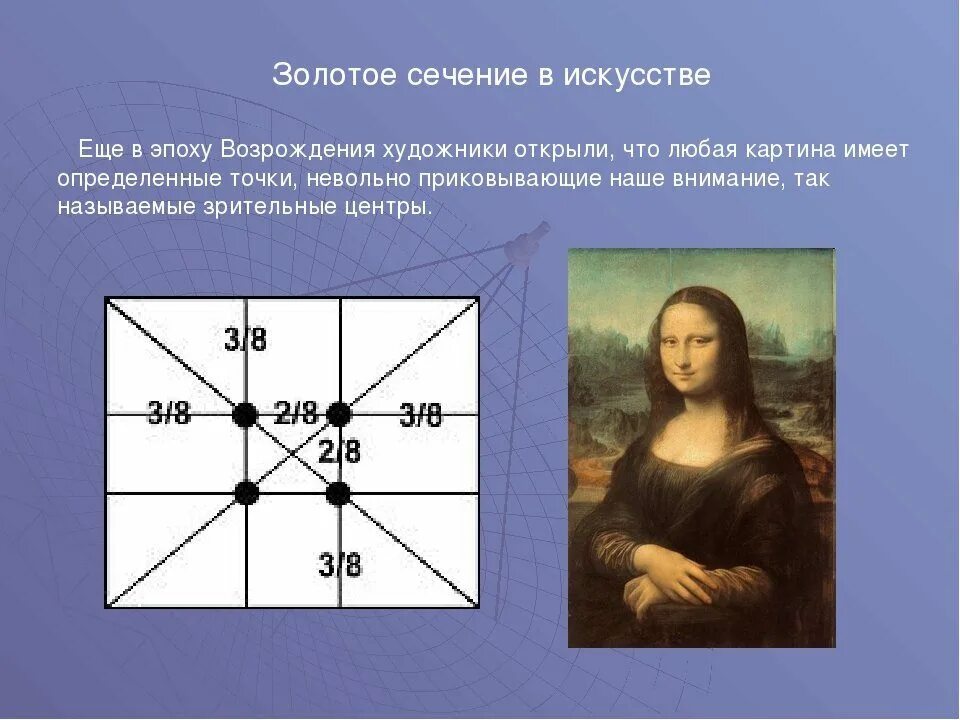 Золотое сечение в искусстве

Еще в эпоху Возрождения художники открыли, что любая картина имеет определенные точки, невольно приковывающие наше внимание, так называемые зрительные центры.

3/8

3/8

2/8

3/8

2/8

3/8